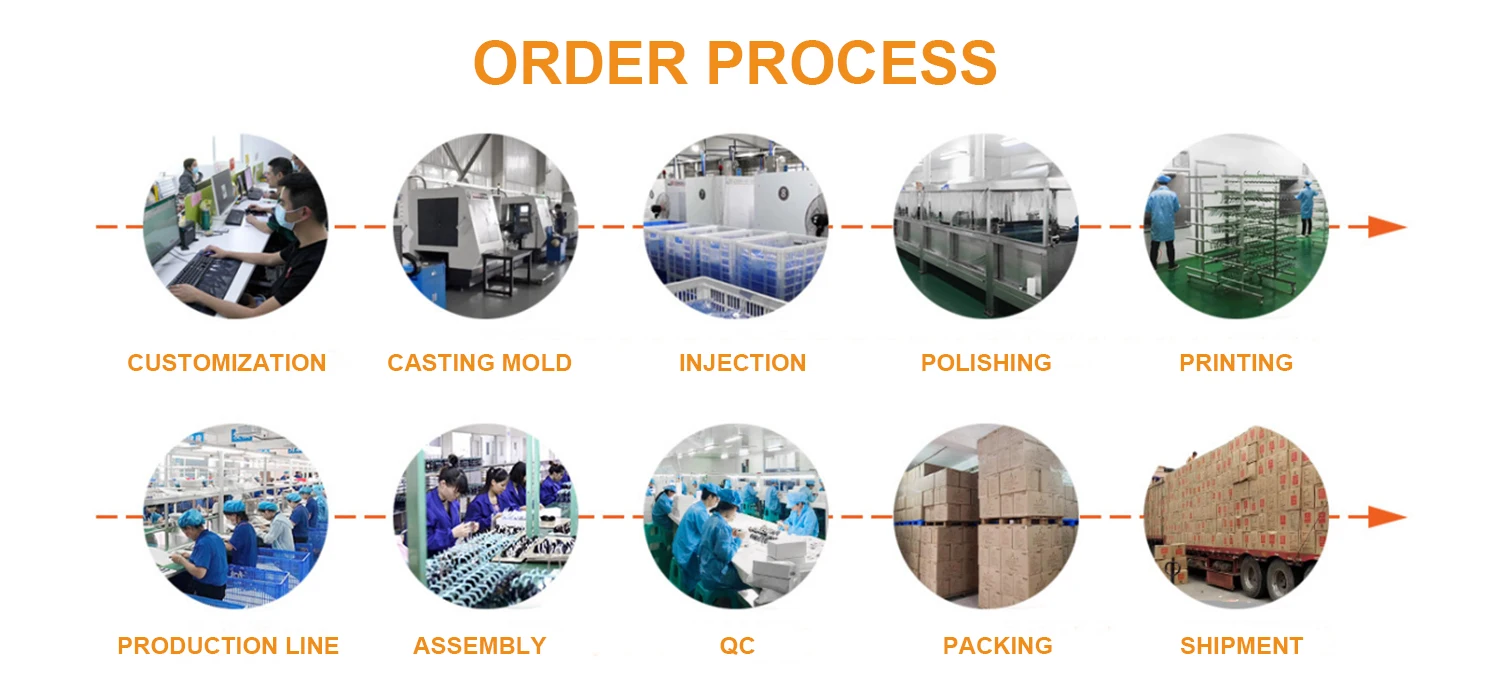 ORDER PROCESS

CUSTOMIZATION

CASTING MOLD

INJECTION

POLISHING

PRINTING

PRODUCTION LINE

ASSEMBLY

QC

PACKING

SHIPMENT